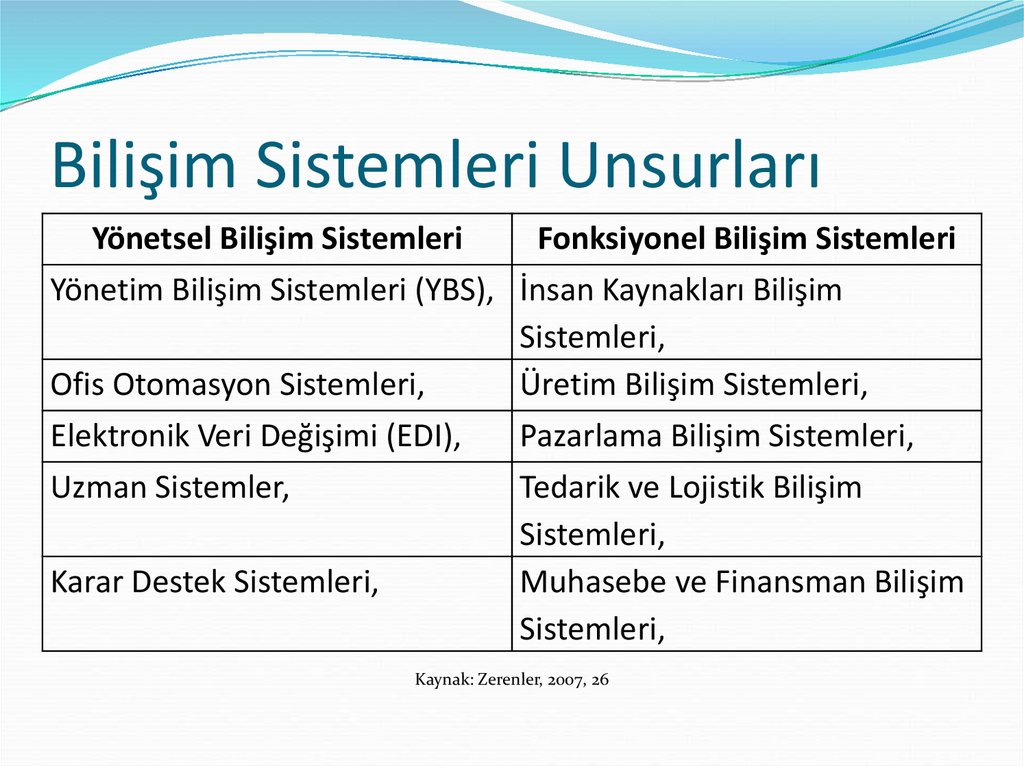 Bilişim Sistemleri Unsurları

| Yönetsel Bilişim Sistemleri | Fonksiyonel Bilişim Sistemleri |
|---|---|
| Yönetim Bilişim Sistemleri (YBS), | İnsan Kaynakları Bilişim Sistemleri, |
| Ofis Otomasyon Sistemleri, | Üretim Bilişim Sistemleri, |
| Elektronik Veri Değişimi (EDI), | Pazarlama Bilişim Sistemleri, |
| Uzman Sistemler, | Tedarik ve Lojistik Bilişim Sistemleri, |
| Karar Destek Sistemleri, | Muhasebe ve Finansman Bilişim Sistemleri, |

Kaynak: Zerenler, 2007, 26